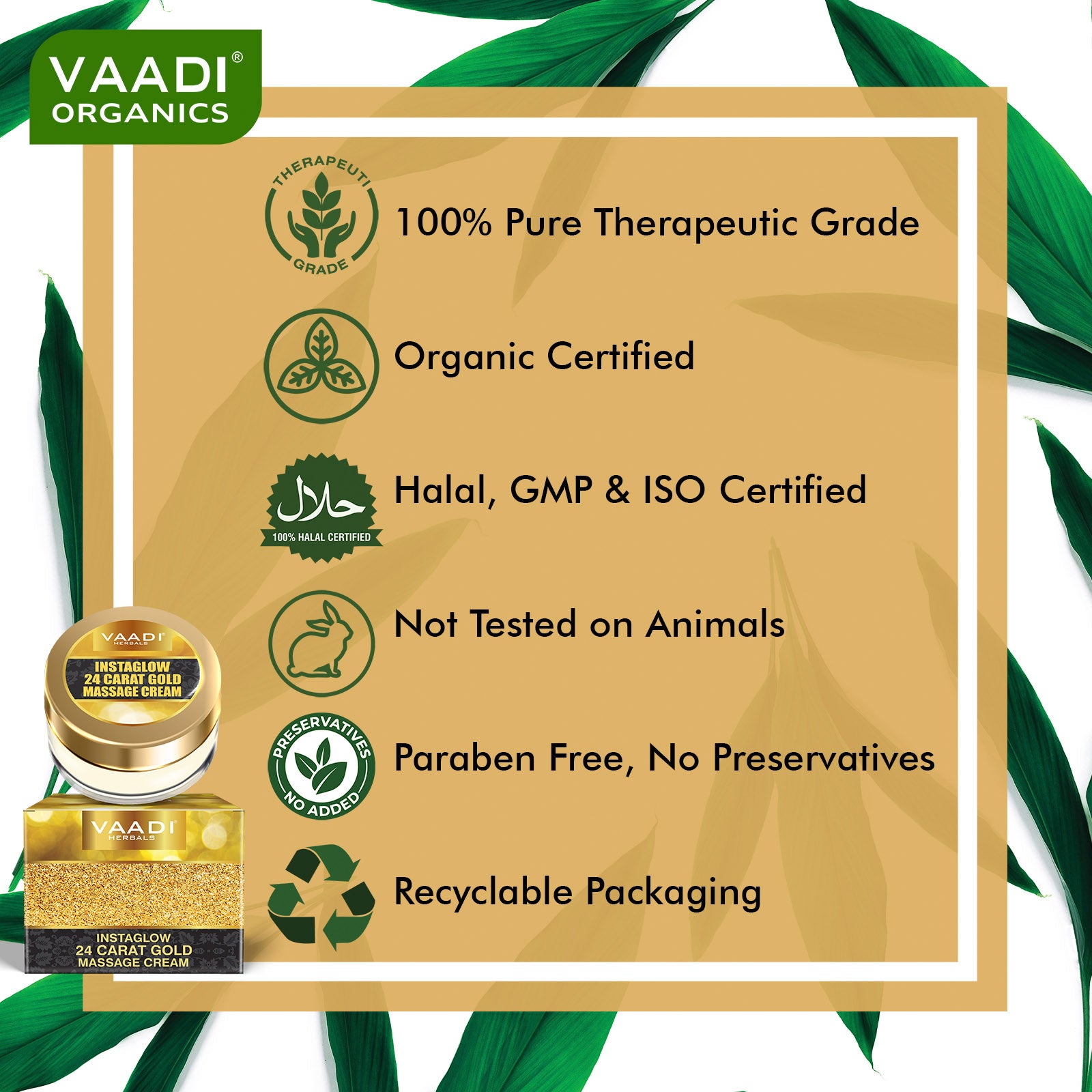 VAADI®
ORGANICS

THERAPEUTI
GRADE

100% Pure Therapeutic Grade

Organic Certified

حلال
100% HALAL CERTIFIED

Halal, GMP & ISO Certified

Not Tested on Animals

PRESERVATIVES
NO ADDED

Paraben Free, No Preservatives

Recyclable Packaging

VAADI
HERBALS
INSTAGLOW
24 CARAT GOLD
MASSAGE CREAM

VAADI
HERBALS
INSTAGLOW
24 CARAT GOLD
MASSAGE CREAM